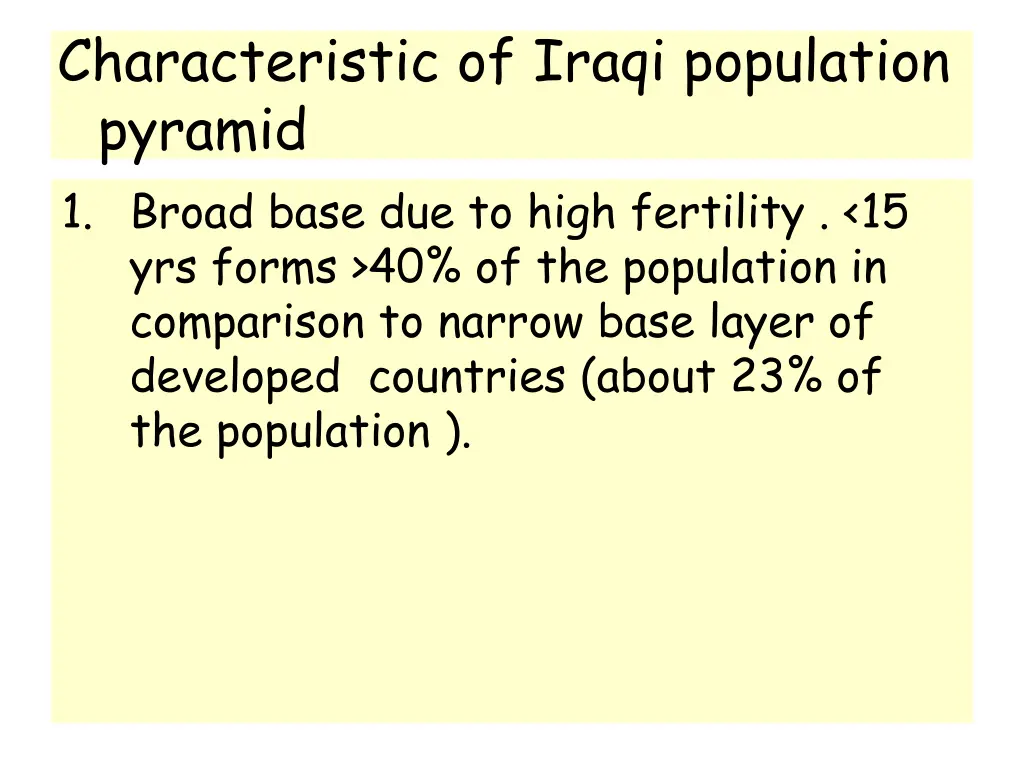 Characteristic of Iraqi population pyramid

1. Broad base due to high fertility . <15 yrs forms >40% of the population in comparison to narrow base layer of developed countries (about 23% of the population ).